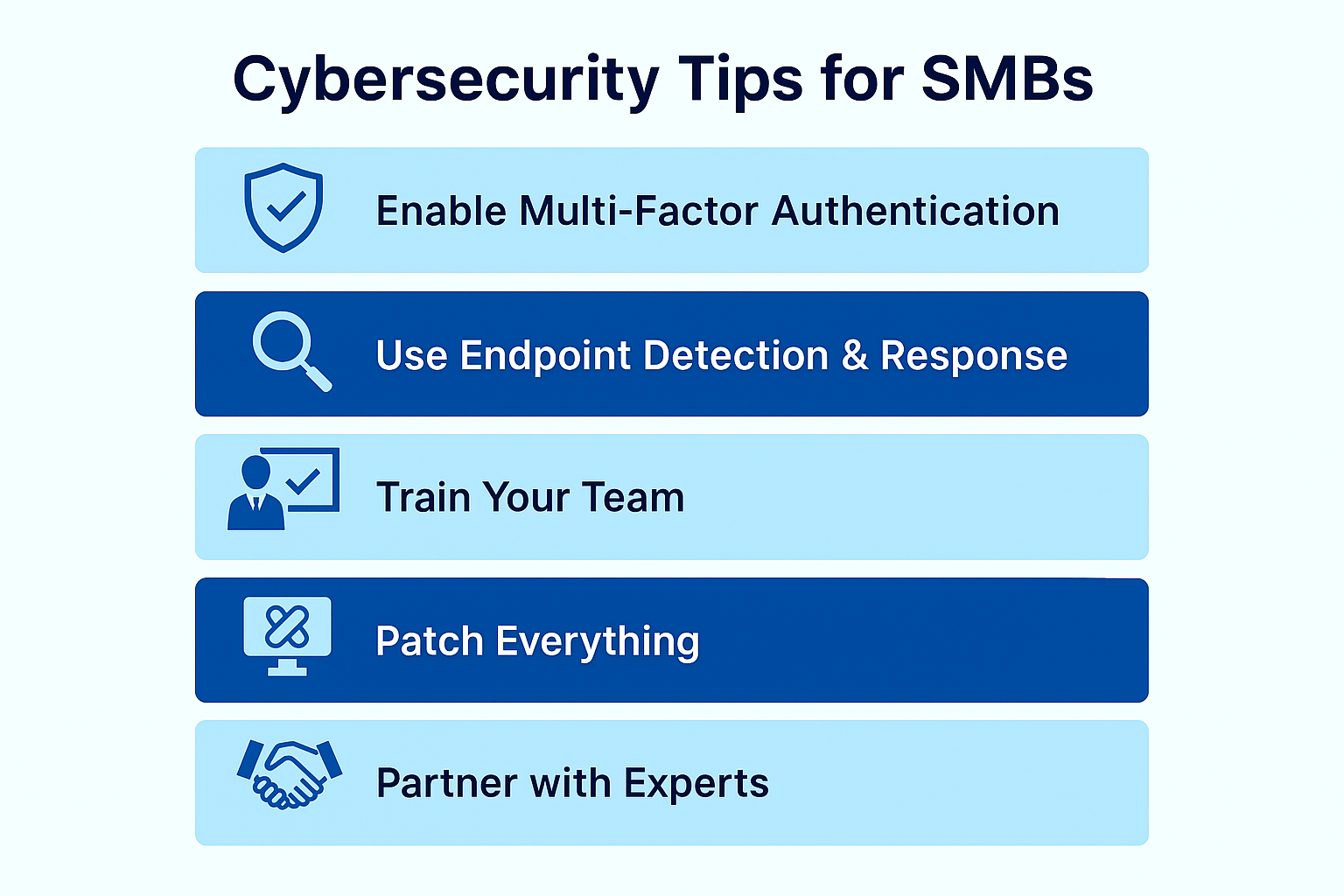 Cybersecurity Tips for SMBs

Enable Multi-Factor Authentication

Use Endpoint Detection & Response

Train Your Team

Patch Everything

Partner with Experts